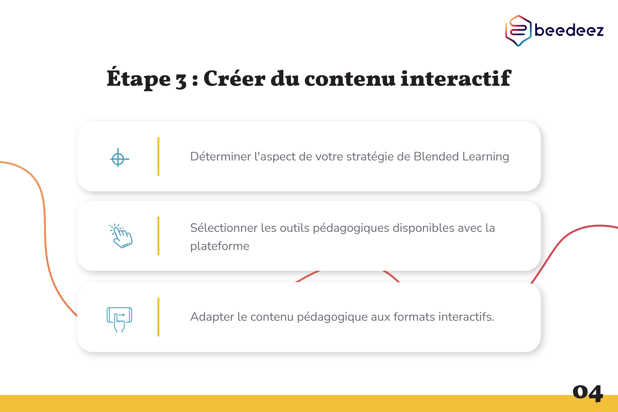 beedeez

Étape 3 : Créer du contenu interactif

Déterminer l'aspect de votre stratégie de Blended Learning

Sélectionner les outils pédagogiques disponibles avec la plateforme

Adapter le contenu pédagogique aux formats interactifs.

04